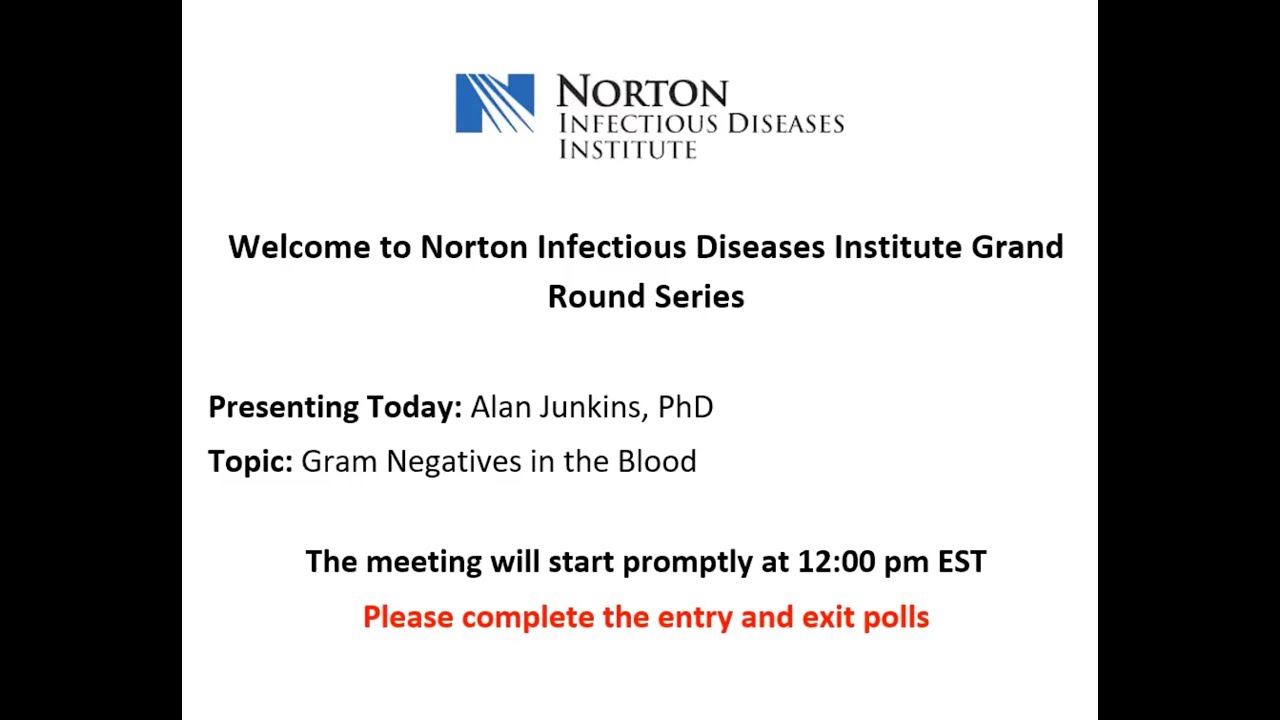 NORTON
INFECTIOUS DISEASES
INSTITUTE

Welcome to Norton Infectious Diseases Institute Grand Round Series

Presenting Today: Alan Junkins, PhD

Topic: Gram Negatives in the Blood

The meeting will start promptly at 12:00 pm EST

Please complete the entry and exit polls